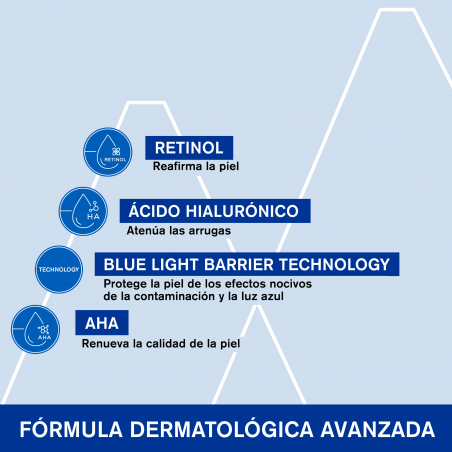 RETINOL

RETINOL
Reafirma la piel

HA

ÁCIDO HIALURÓNICO
Atenúa las arrugas

TECHNOLOGY

BLUE LIGHT BARRIER TECHNOLOGY
Protege la piel de los efectos nocivos de la contaminación y la luz azul

AHA

AHA
Renueva la calidad de la piel

FÓRMULA DERMATOLÓGICA AVANZADA